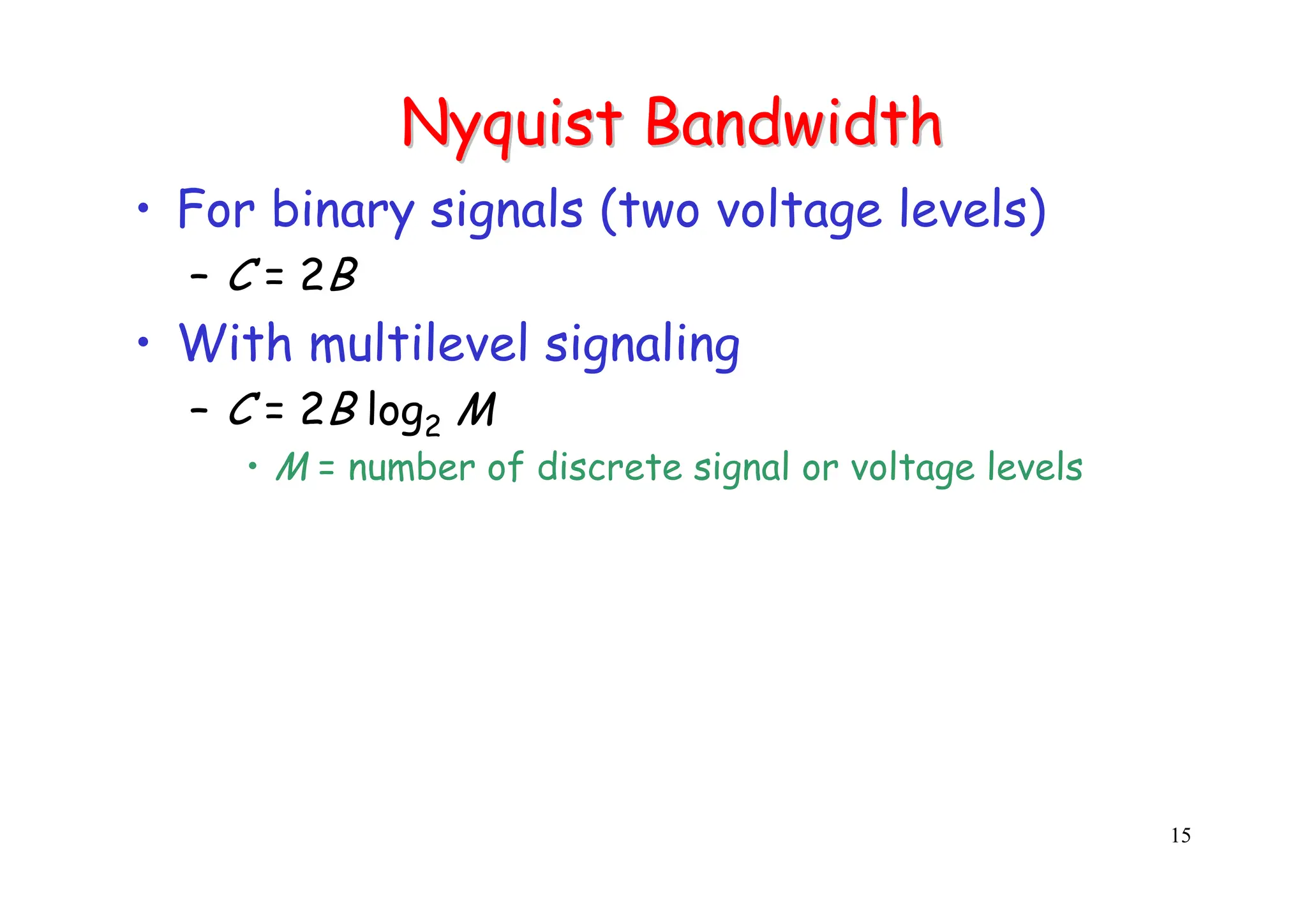 Nyquist Bandwidth

• For binary signals (two voltage levels)
 – $C = 2B$
• With multilevel signaling
 – $C = 2B \log_2 M$
  • $M$ = number of discrete signal or voltage levels

15